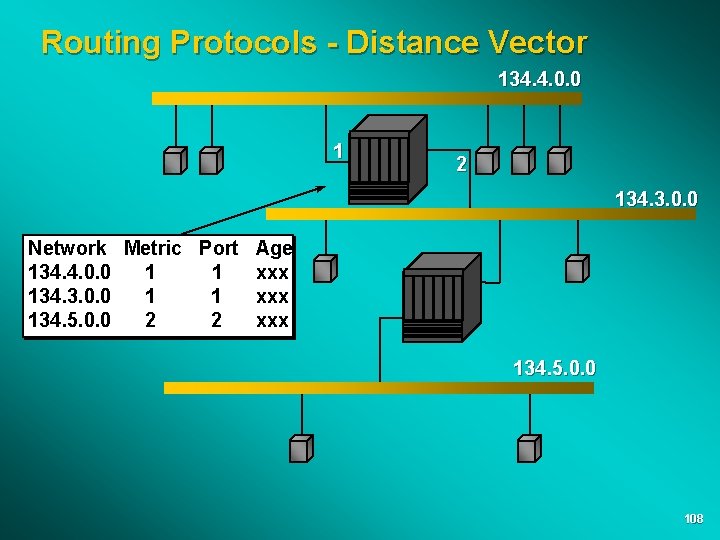 Routing Protocols - Distance Vector

134.4.0.0

1

2

134.3.0.0

| Network | Metric | Port | Age |
|---|---|---|---|
| 134.4.0.0 | 1 | 1 | xxx |
| 134.3.0.0 | 1 | 1 | xxx |
| 134.5.0.0 | 2 | 2 | xxx |

134.5.0.0

108